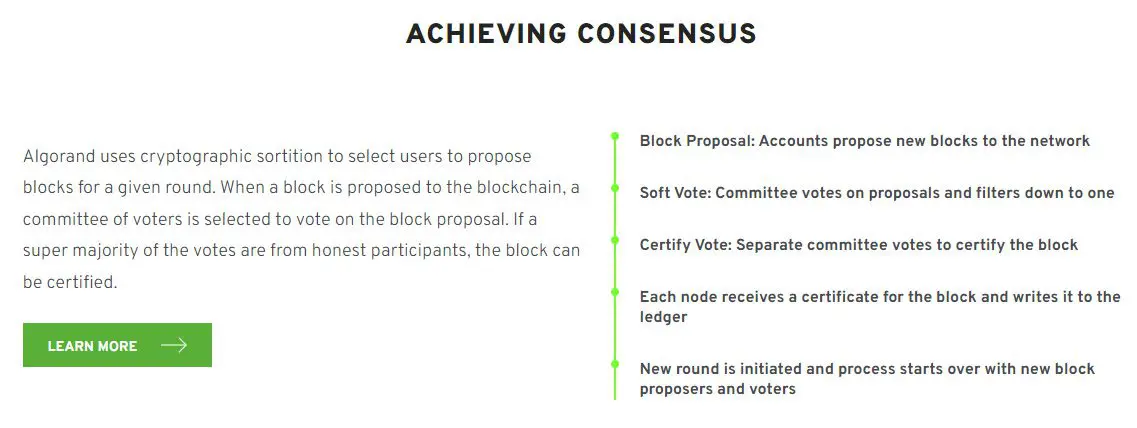 ACHIEVING CONSENSUS

Algorand uses cryptographic sortition to select users to propose blocks for a given round. When a block is proposed to the blockchain, a committee of voters is selected to vote on the block proposal. If a super majority of the votes are from honest participants, the block can be certified.

LEARN MORE

Block Proposal: Accounts propose new blocks to the network

Soft Vote: Committee votes on proposals and filters down to one

Certify Vote: Separate committee votes to certify the block

Each node receives a certificate for the block and writes it to the ledger

New round is initiated and process starts over with new block proposers and voters